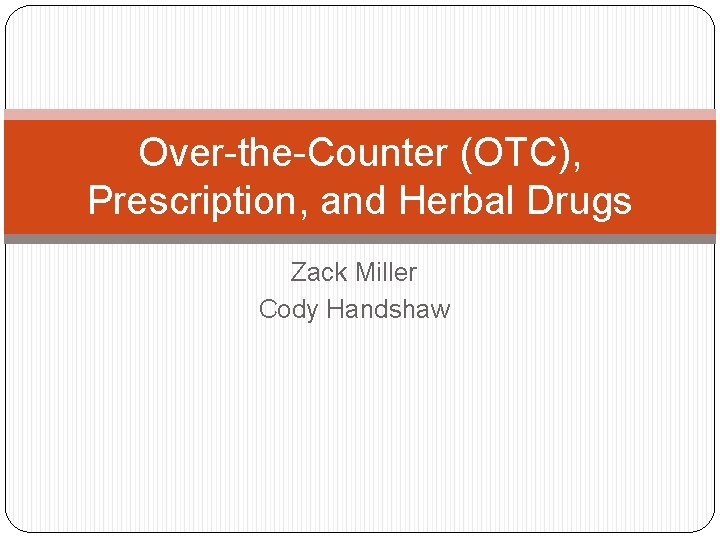 Over-the-Counter (OTC), Prescription, and Herbal Drugs

Zack Miller
Cody Handshaw